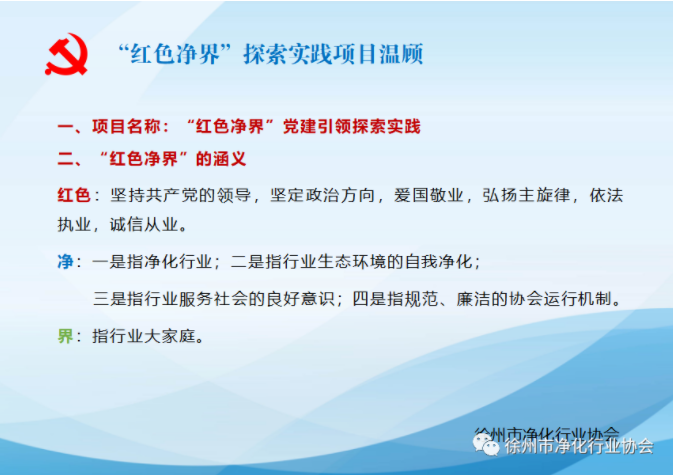 “红色净界”探索实践项目温顾

一、项目名称：“红色净界”党建引领探索实践

二、“红色净界”的涵义

红色：坚持共产党的领导，坚定政治方向，爱国敬业，弘扬主旋律，依法执业，诚信从业。

净：一是指净化行业；二是指行业生态环境的自我净化；

三是指行业服务社会的良好意识；四是指规范、廉洁的协会运行机制。

界：指行业大家庭。

徐州市净化行业协会

徐州市净化行业协会